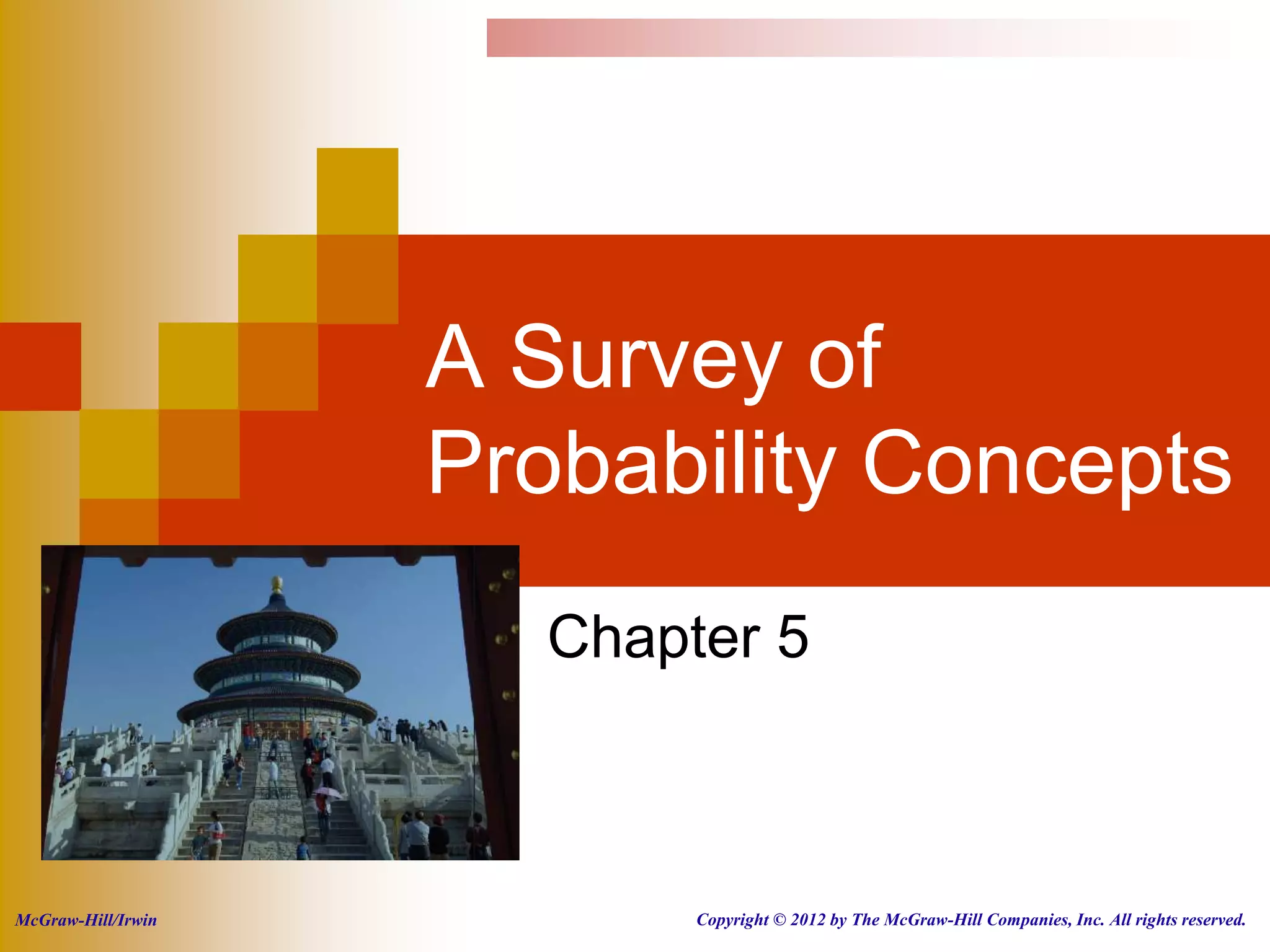 A Survey of Probability Concepts

Chapter 5

McGraw-Hill/Irwin

Copyright © 2012 by The McGraw-Hill Companies, Inc. All rights reserved.